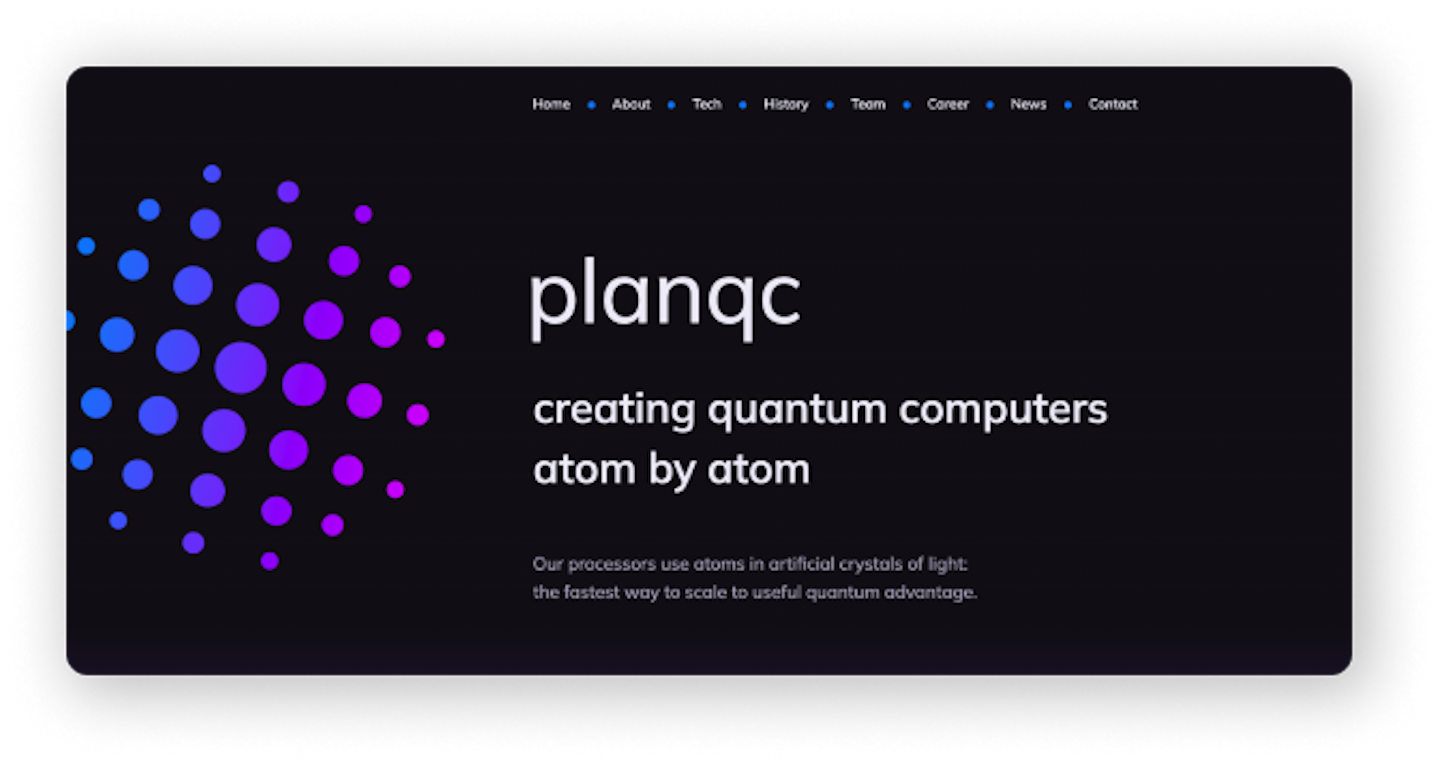 Home • About • Tech • History • Team • Career • News • Contact

planqc

creating quantum computers atom by atom

Our processors use atoms in artificial crystals of light: the fastest way to scale to useful quantum advantage.